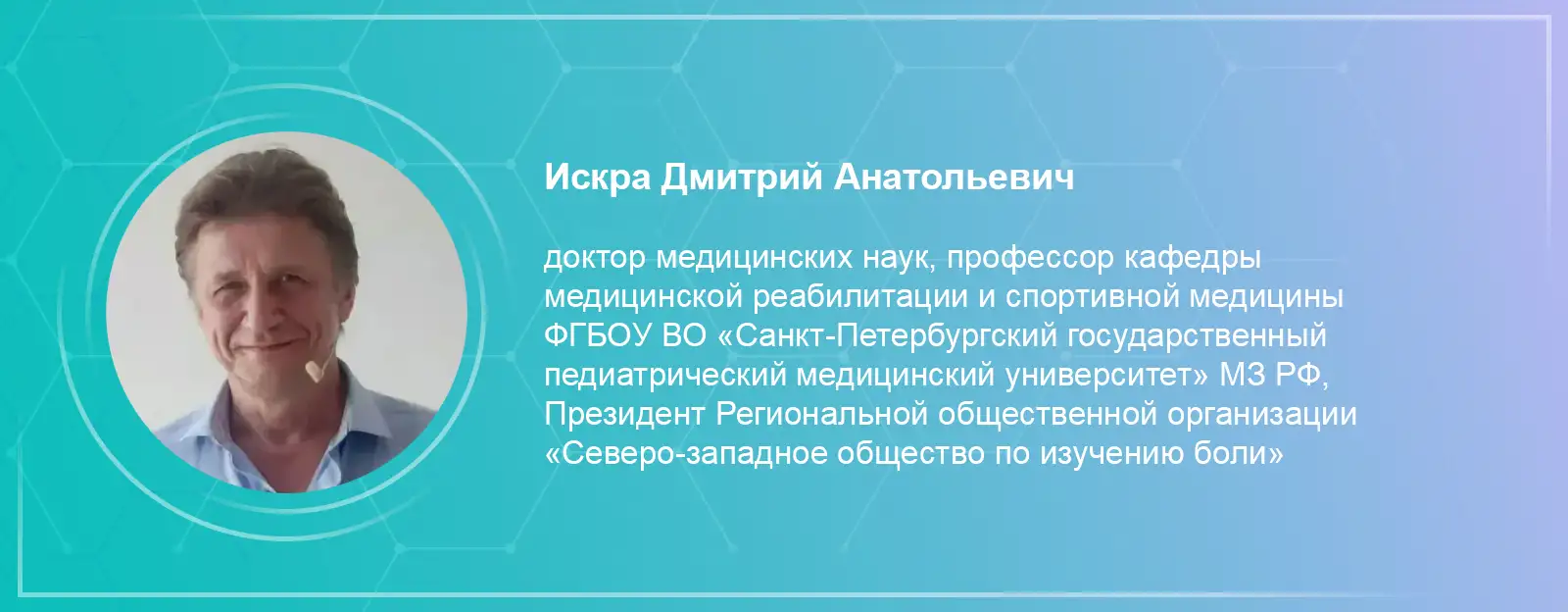 Искра Дмитрий Анатольевич

доктор медицинских наук, профессор кафедры медицинской реабилитации и спортивной медицины ФГБОУ ВО «Санкт-Петербургский государственный педиатрический медицинский университет» МЗ РФ, Президент Региональной общественной организации «Северо-западное общество по изучению боли»